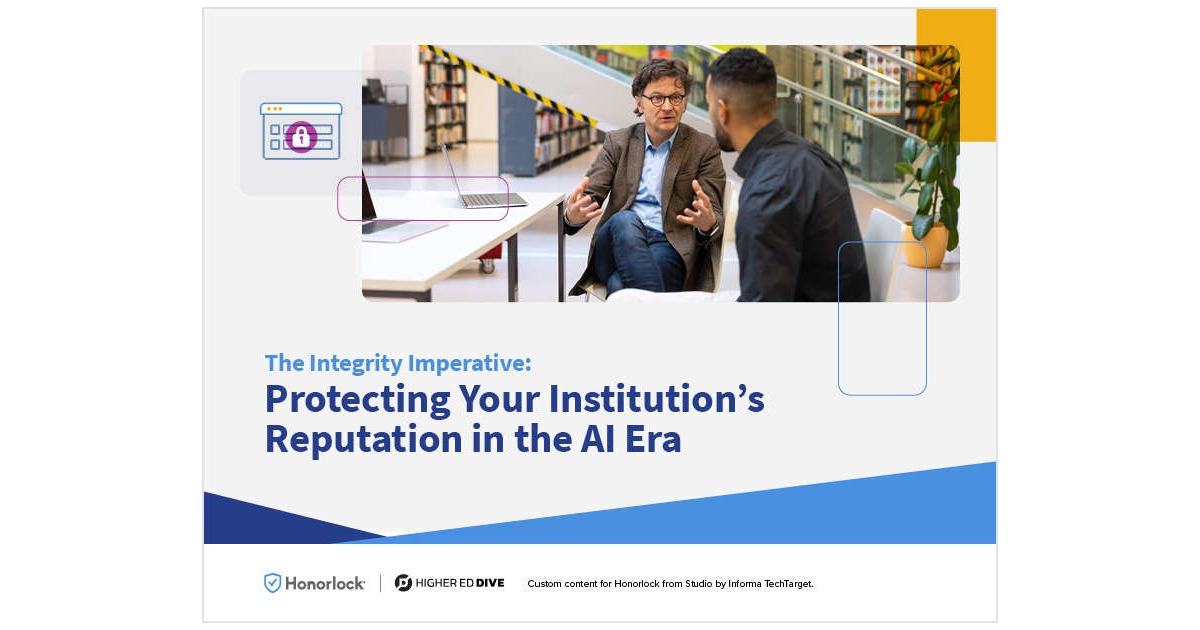 The Integrity Imperative:
Protecting Your Institution's Reputation in the AI Era

Honorlock | HIGHER ED DIVE Custom content for Honorlock from Studio by Informa TechTarget.